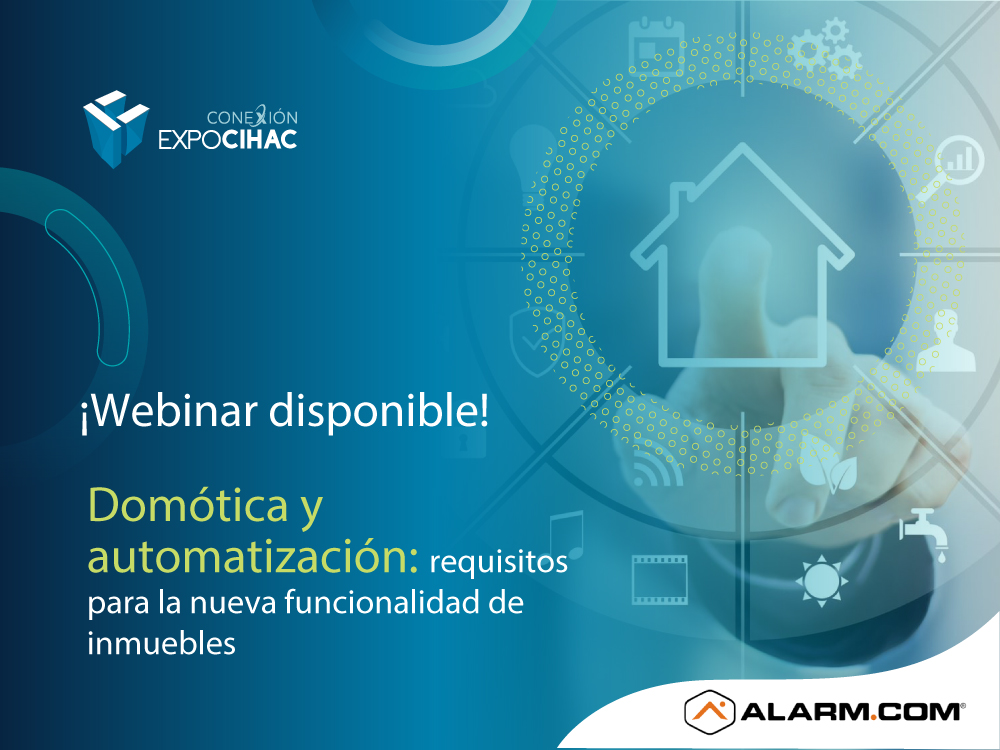 CONEXIÓN
EXPOCIHAC

¡Webinar disponible!

Domótica y automatización: requisitos para la nueva funcionalidad de inmuebles

ALARM.COM®